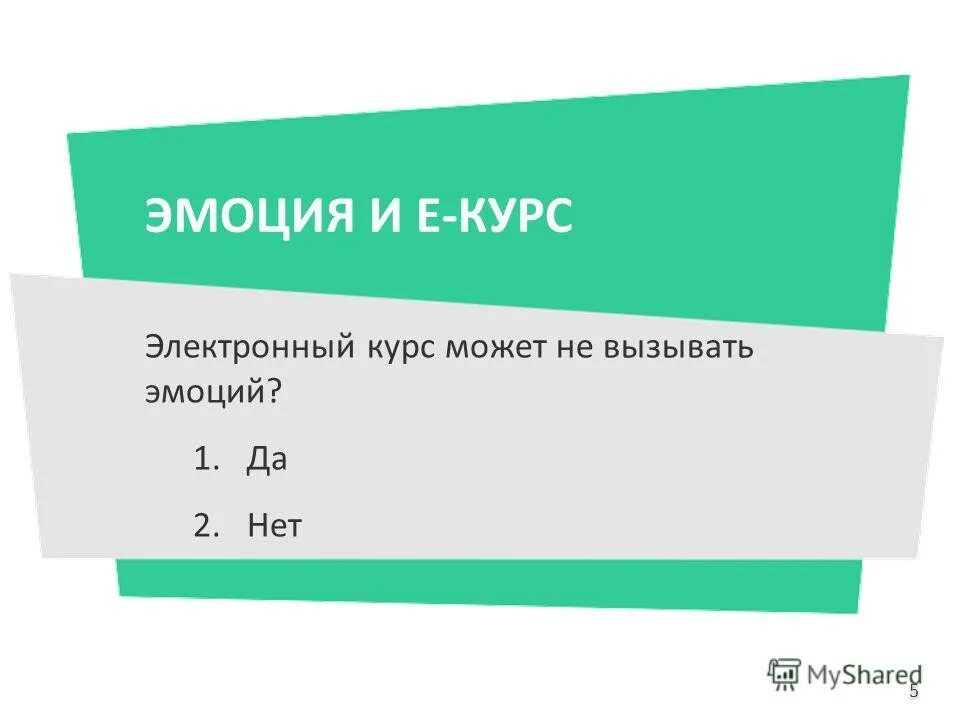 ЭМОЦИЯ И Е-КУРС

Электронный курс может не вызывать эмоций?

1. Да

2. Нет

MyShared

5